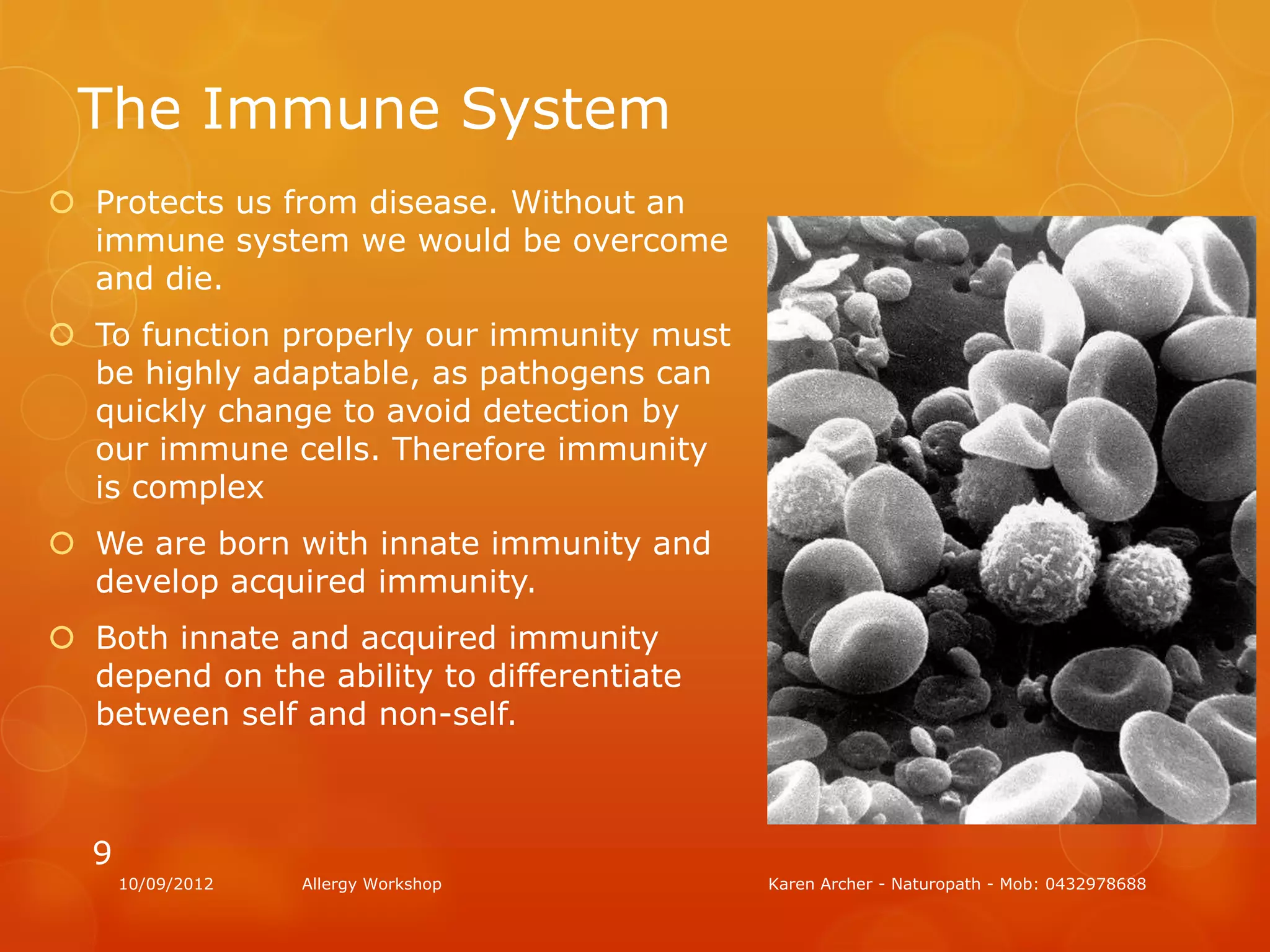 The Immune System

Protects us from disease. Without an immune system we would be overcome and die.

To function properly our immunity must be highly adaptable, as pathogens can quickly change to avoid detection by our immune cells. Therefore immunity is complex

We are born with innate immunity and develop acquired immunity.

Both innate and acquired immunity depend on the ability to differentiate between self and non-self.

9

10/09/2012 Allergy Workshop Karen Archer - Naturopath - Mob: 0432978688